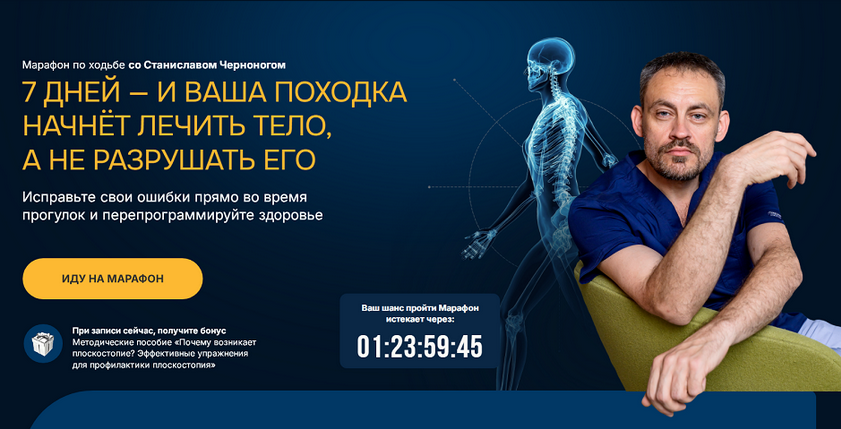 Марафон по ходьбе со Станиславом Черноногом

7 ДНЕЙ — И ВАША ПОХОДКА НАЧНЁТ ЛЕЧИТЬ ТЕЛО, А НЕ РАЗРУШАТЬ ЕГО

Исправьте свои ошибки прямо во время прогулок и перепрограммируйте здоровье

ИДУ НА МАРАФОН

При записи сейчас, получите бонус
Методические пособие «Почему возникает плоскостопие? Эффективные упражнения для профилактики плоскостопия»

Ваш шанс пройти Марафон истекает через:

01:23:59:45